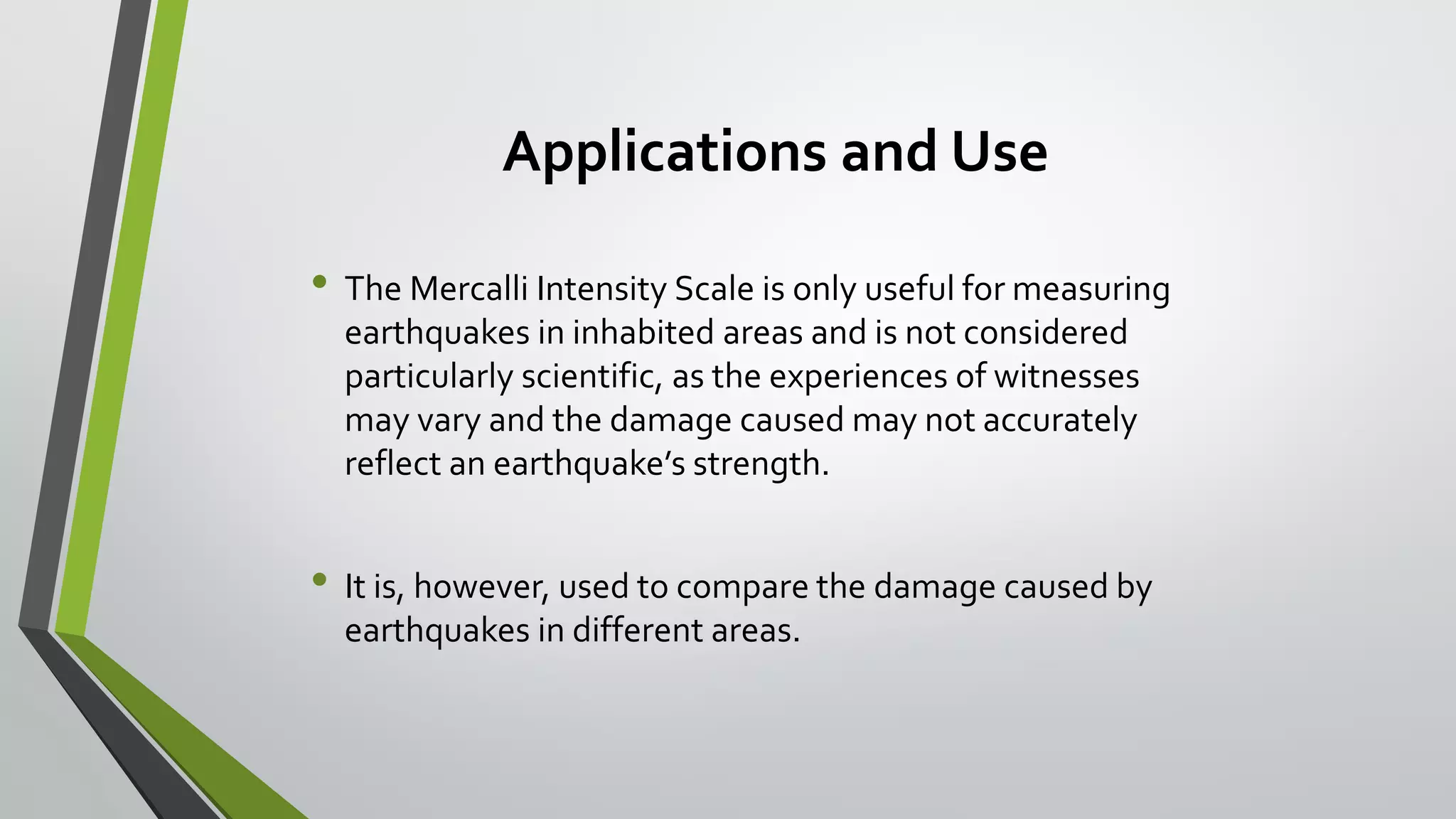 Applications and Use

• The Mercalli Intensity Scale is only useful for measuring earthquakes in inhabited areas and is not considered particularly scientific, as the experiences of witnesses may vary and the damage caused may not accurately reflect an earthquake’s strength.

• It is, however, used to compare the damage caused by earthquakes in different areas.